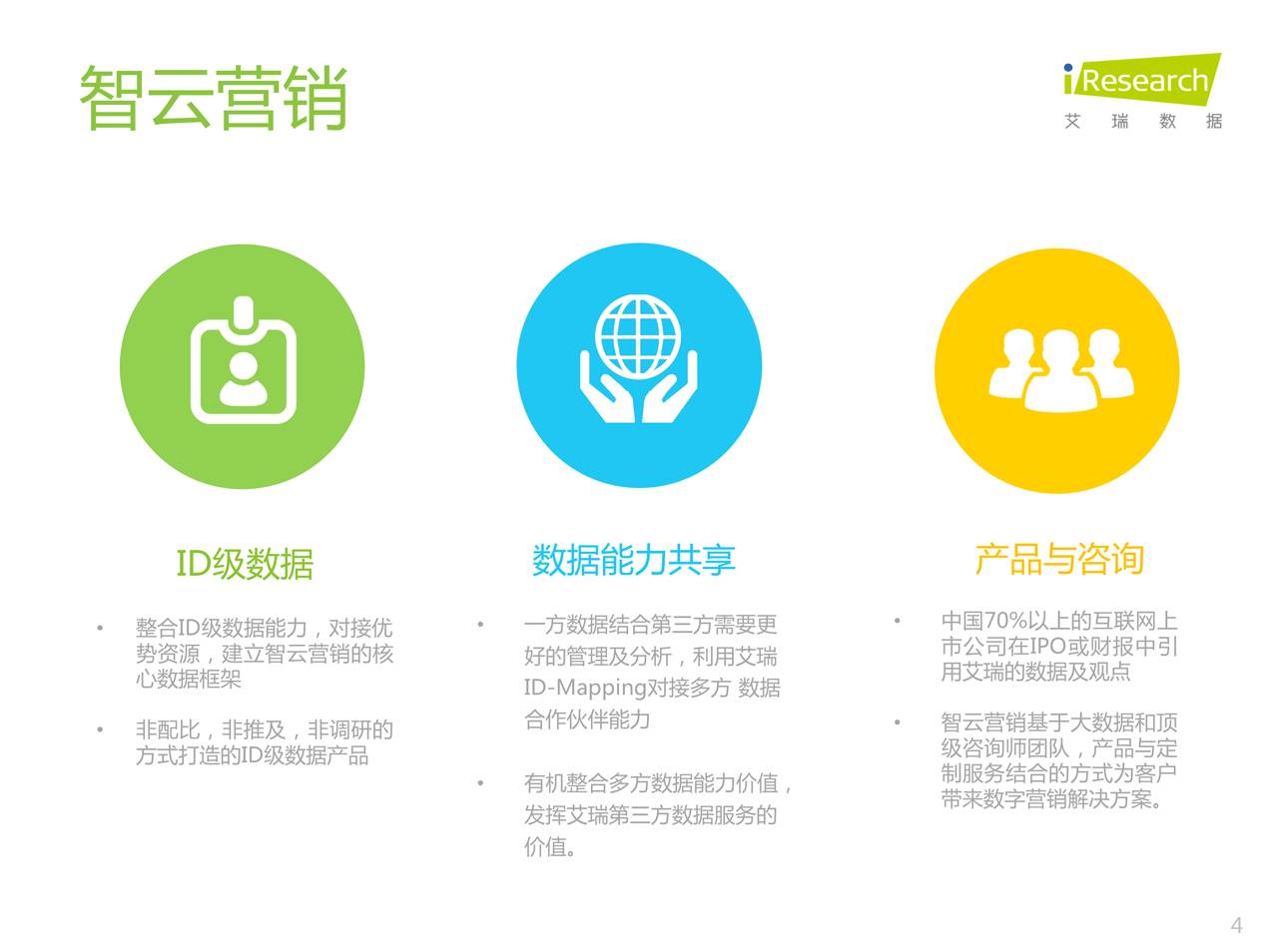 智云营销

iResearch
艾 瑞 数 据

ID级数据

• 整合ID级数据能力，对接优势资源，建立智云营销的核心数据框架

• 非配比，非推及，非调研的方式打造的ID级数据产品

数据能力共享

• 一方数据结合第三方需要更好的管理及分析，利用艾瑞ID-Mapping对接多方 数据合作伙伴能力

• 有机整合多方数据能力价值，发挥艾瑞第三方数据服务的价值。

产品与咨询

• 中国70%以上的互联网上市公司在IPO或财报中引用艾瑞的数据及观点

• 智云营销基于大数据和顶级咨询师团队，产品与定制服务结合的方式为客户带来数字营销解决方案。

4